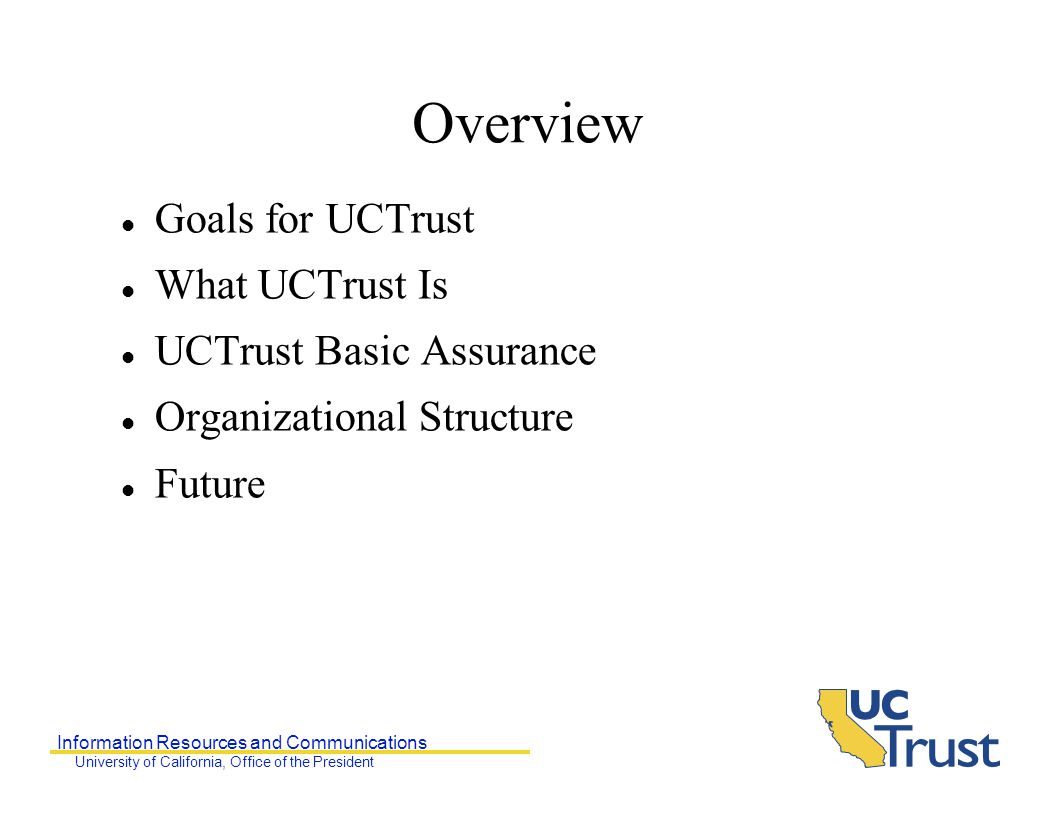 Overview

- Goals for UCTrust
- What UCTrust Is
- UCTrust Basic Assurance
- Organizational Structure
- Future

Information Resources and Communications
University of California, Office of the President

UC Trust